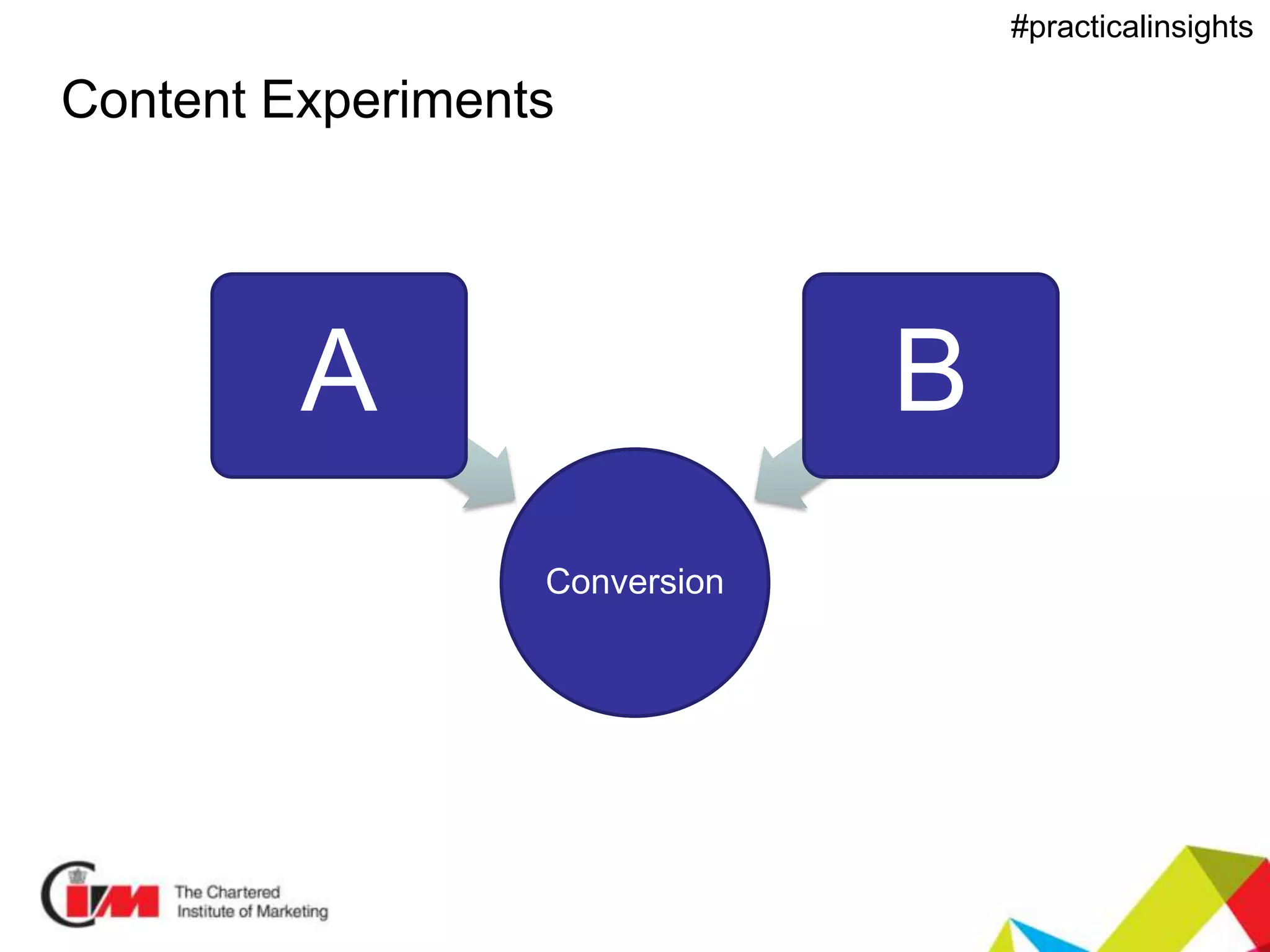 #practicalinsights

Content Experiments

A

B

Conversion

CIM

The Chartered Institute of Marketing